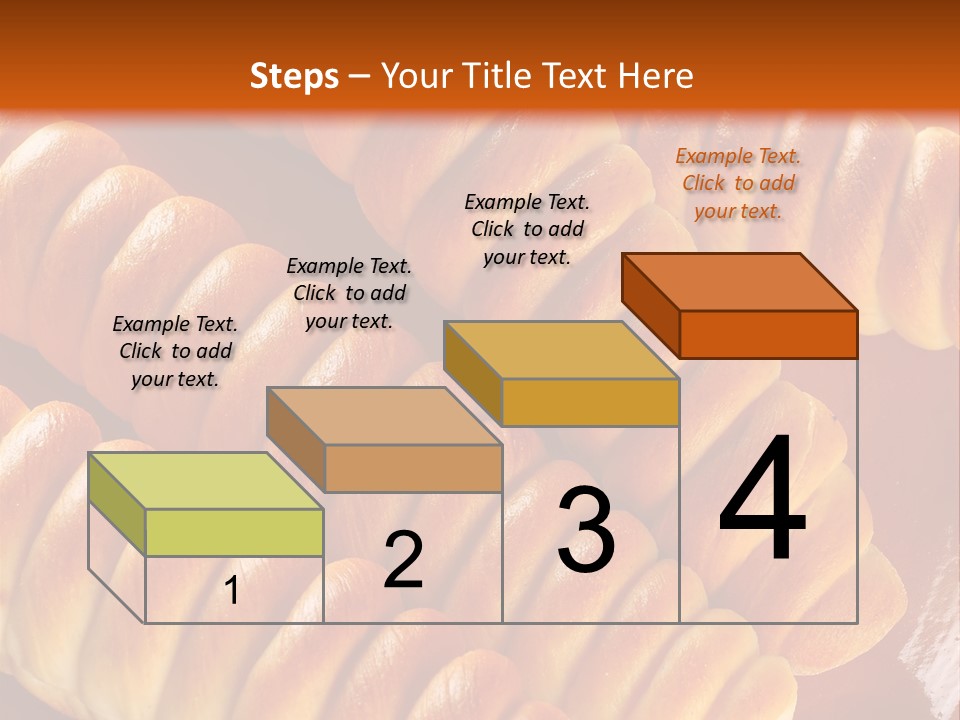 Steps – Your Title Text Here

Example Text. Click to add your text.

Example Text. Click to add your text.

Example Text. Click to add your text.

Example Text. Click to add your text.

1

2

3

4